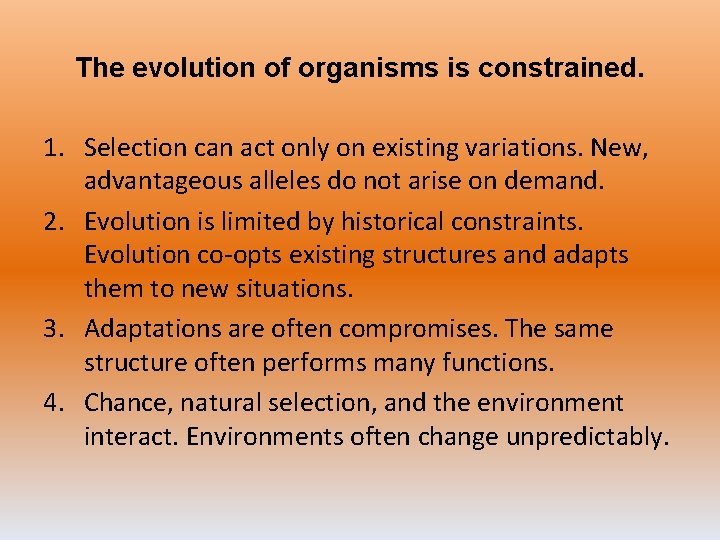 The evolution of organisms is constrained.

1. Selection can act only on existing variations. New, advantageous alleles do not arise on demand.
2. Evolution is limited by historical constraints. Evolution co-opts existing structures and adapts them to new situations.
3. Adaptations are often compromises. The same structure often performs many functions.
4. Chance, natural selection, and the environment interact. Environments often change unpredictably.